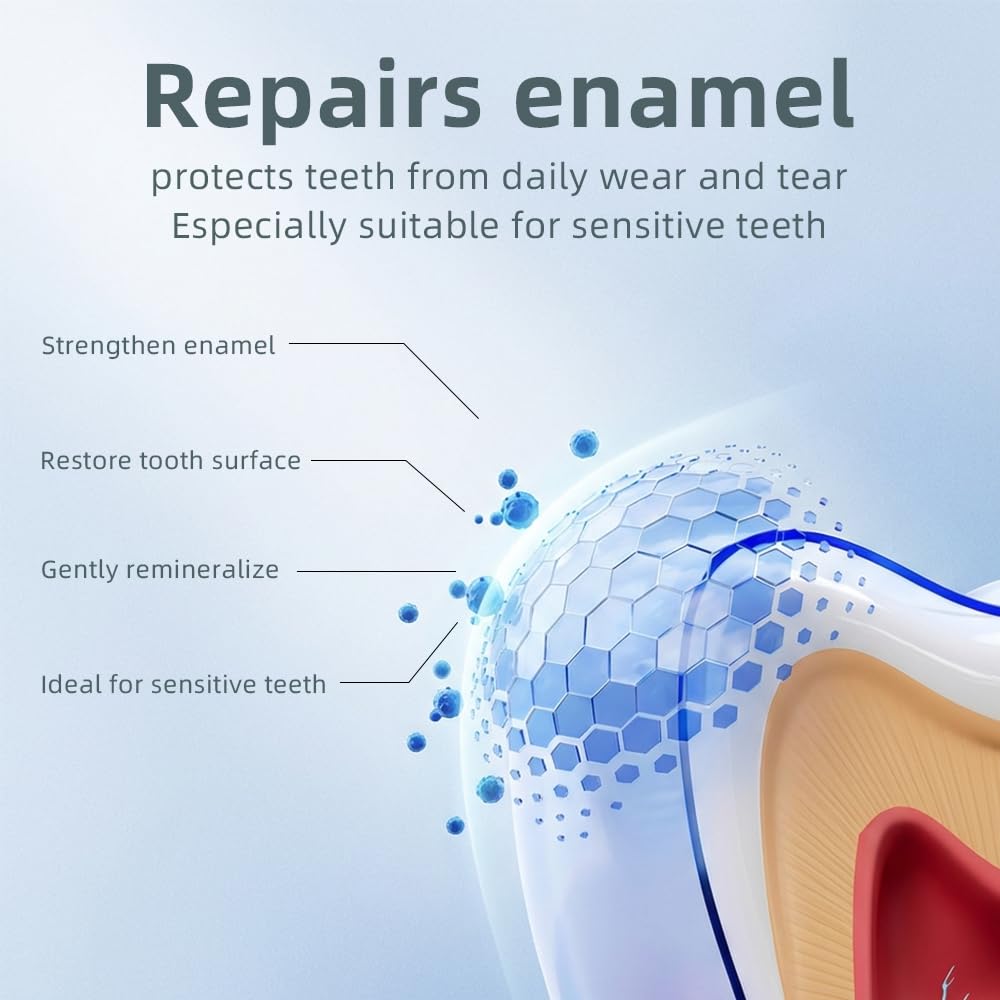 Repairs enamel
protects teeth from daily wear and tear
Especially suitable for sensitive teeth

Strengthen enamel

Restore tooth surface

Gently remineralize

Ideal for sensitive teeth